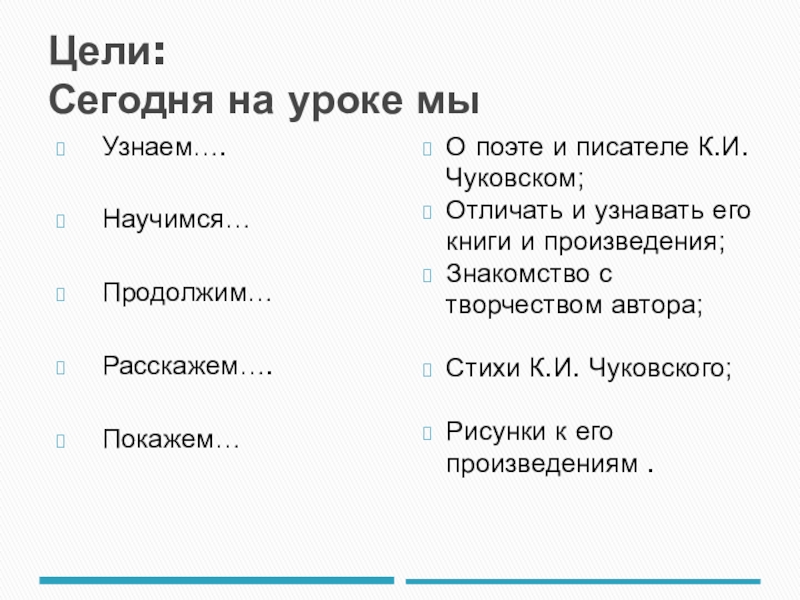 Цели:
Сегодня на уроке мы

Узнаем….

Научимся…

Продолжим…

Расскажем….

Покажем…

О поэте и писателе К.И. Чуковском;

Отличать и узнавать его книги и произведения;

Знакомство с творчеством автора;

Стихи К.И. Чуковского;

Рисунки к его произведениям .